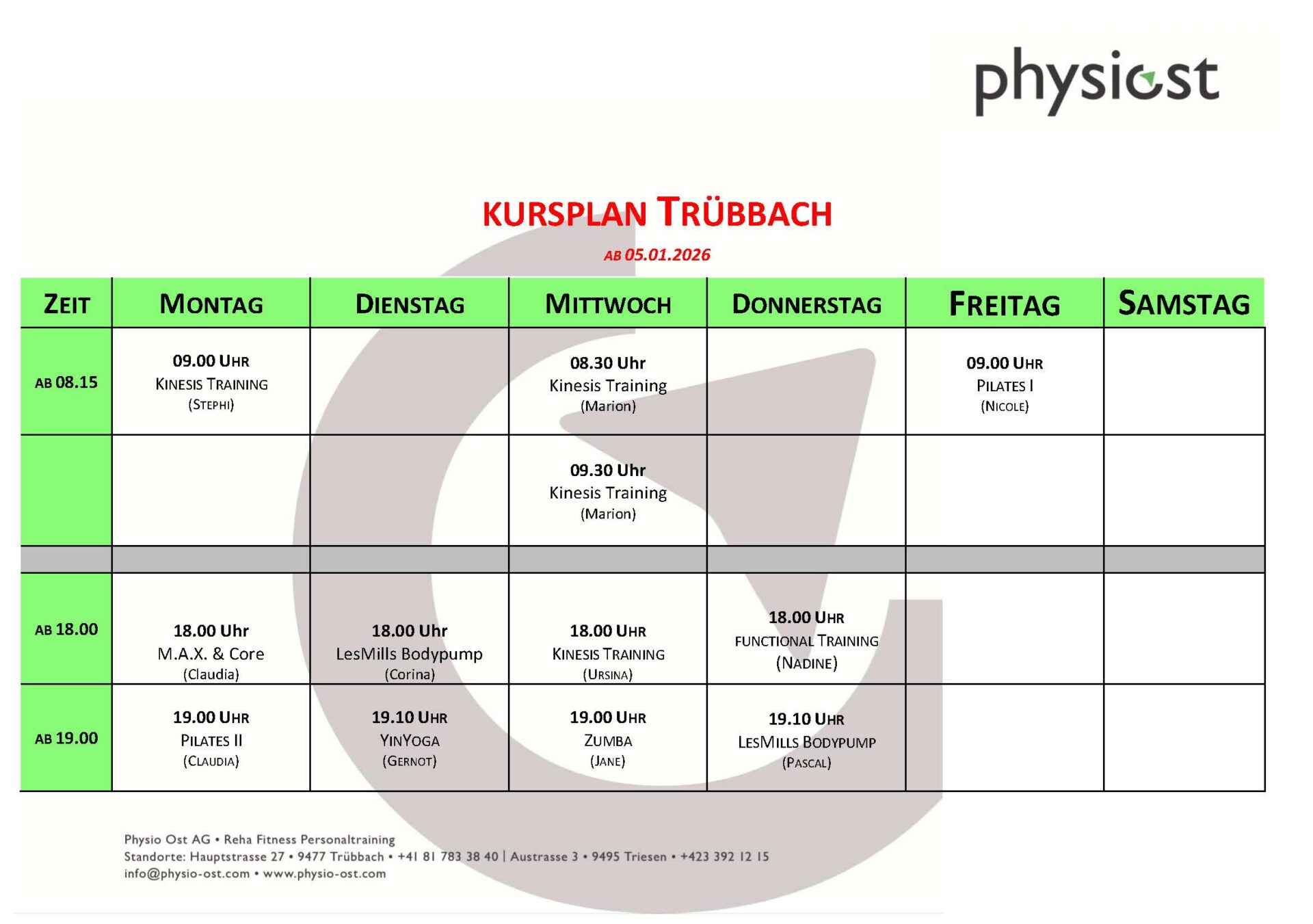 physiost

KURSPLAN TRÜBBACH

AB 05.01.2026

| ZEIT | MONTAG | DIENSTAG | MITTWOCH | DONNERSTAG | FREITAG | SAMSTAG |
|---|---|---|---|---|---|---|
| AB 08.15 | 09.00 UHR KINESIS TRAINING (STEPHI) | | 08.30 Uhr Kinesis Training (Marion) | | 09.00 UHR PILATES I (NICOLE) | |
| | | | 09.30 Uhr Kinesis Training (Marion) | | | |
| | | | | | | |
| AB 18.00 | 18.00 Uhr M.A.X. & Core (Claudia) | 18.00 Uhr LesMills Bodypump (Corina) | 18.00 UHR KINESIS TRAINING (URSINA) | 18.00 UHR FUNCTIONAL TRAINING (NADINE) | | |
| AB 19.00 | 19.00 UHR PILATES II (CLAUDIA) | 19.10 UHR YINYOGA (GERNOT) | 19.00 UHR ZUMBA (JANE) | 19.10 UHR LESMILLS BODYPUMP (PASCAL) | | |

Physio Ost AG • Reha Fitness Personaltraining
Standorte: Hauptstrasse 27 • 9477 Trübbach • +41 81 783 38 40 | Austrasse 3 • 9495 Triesen • +423 392 12 15
info@physio-ost.com • www.physio-ost.com